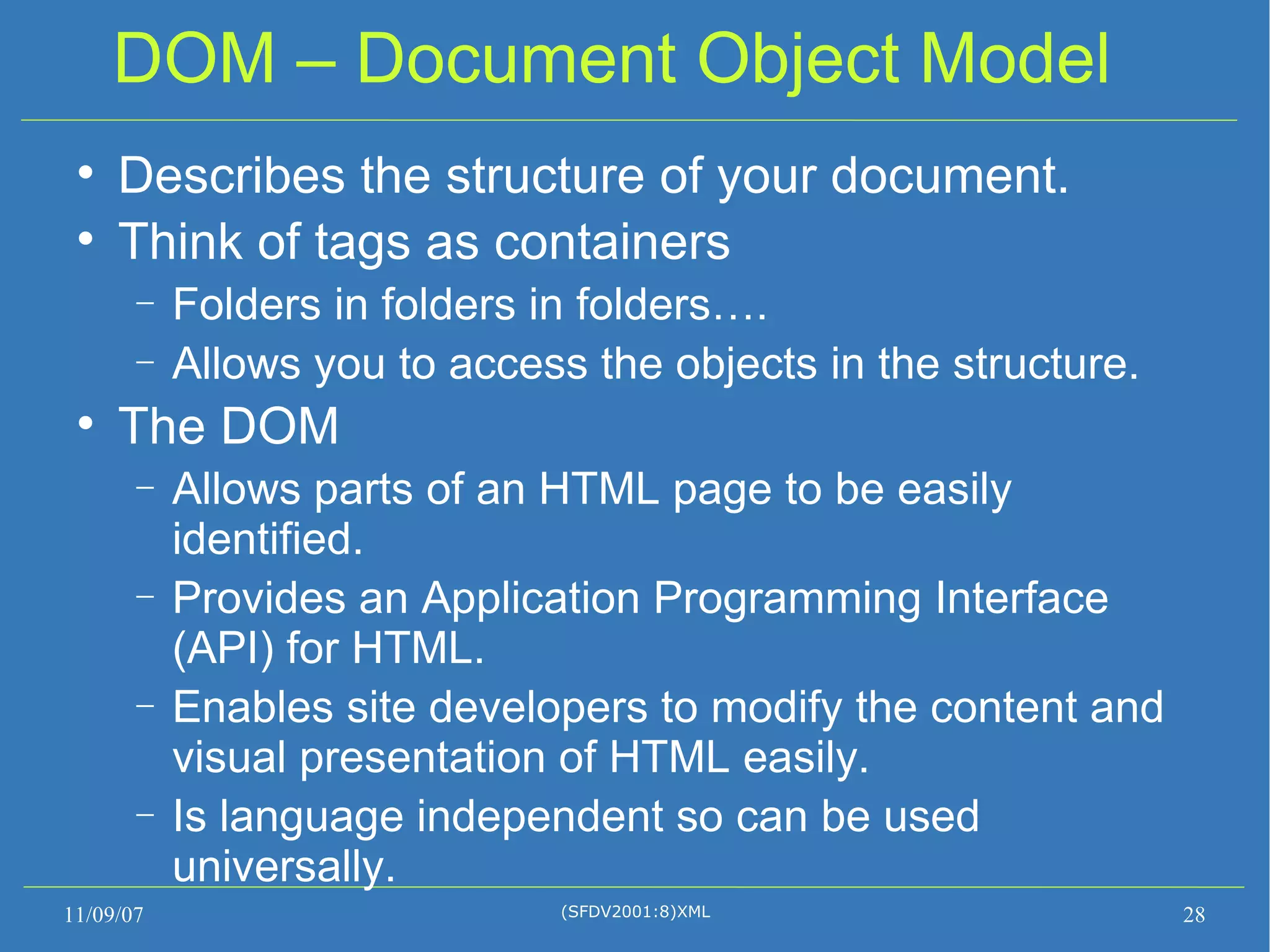 DOM – Document Object Model

• Describes the structure of your document.
• Think of tags as containers
– Folders in folders in folders….
– Allows you to access the objects in the structure.
• The DOM
– Allows parts of an HTML page to be easily identified.
– Provides an Application Programming Interface (API) for HTML.
– Enables site developers to modify the content and visual presentation of HTML easily.
– Is language independent so can be used universally.

11/09/07
(SFDV2001:8)XML
28